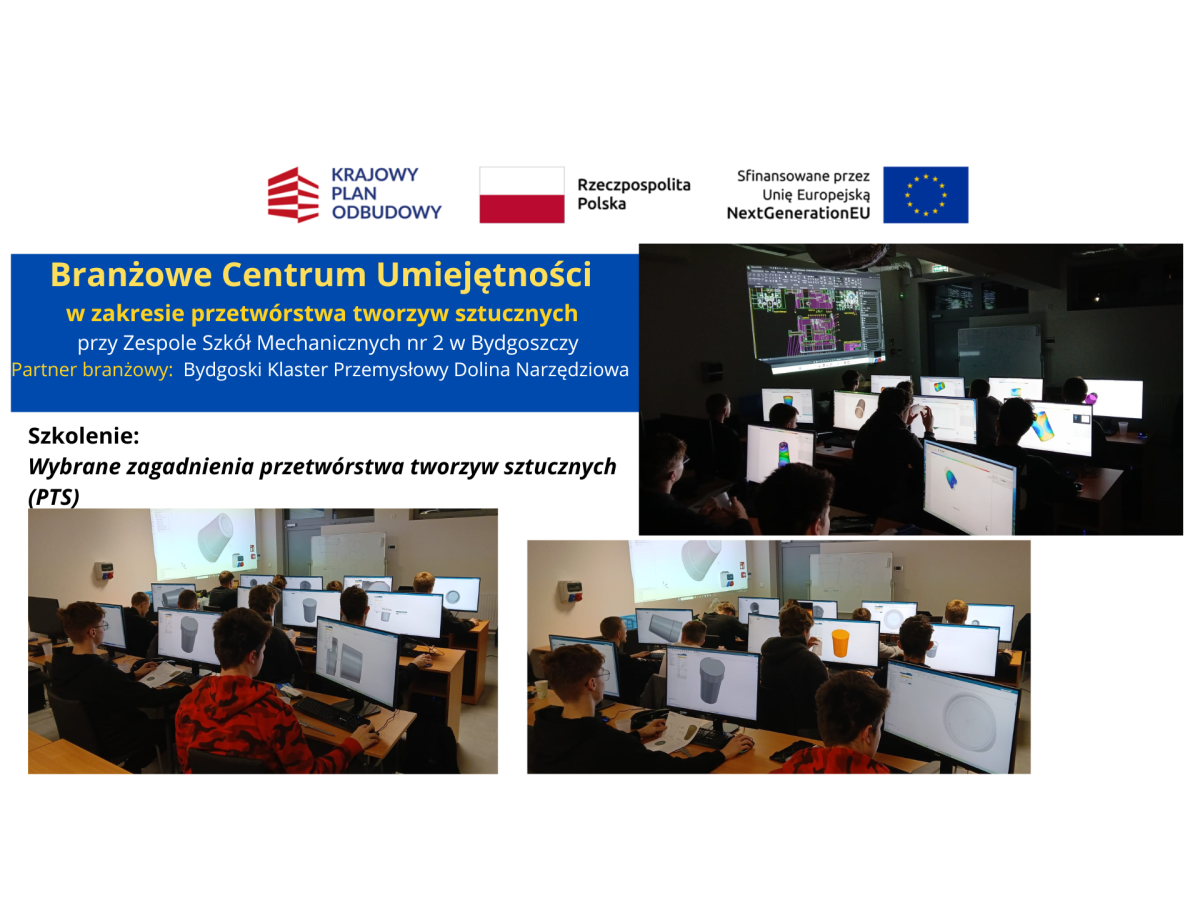 KRAJOWY PLAN ODBUDOWY

Rzeczpospolita Polska

Sfinansowane przez Unię Europejską NextGenerationEU

Branżowe Centrum Umiejętności
w zakresie przetwórstwa tworzyw sztucznych
przy Zespole Szkół Mechanicznych nr 2 w Bydgoszczy
Partner branżowy: Bydgoski Klaster Przemysłowy Dolina Narzędziowa

Szkolenie:
Wybrane zagadnienia przetwórstwa tworzyw sztucznych (PTS)